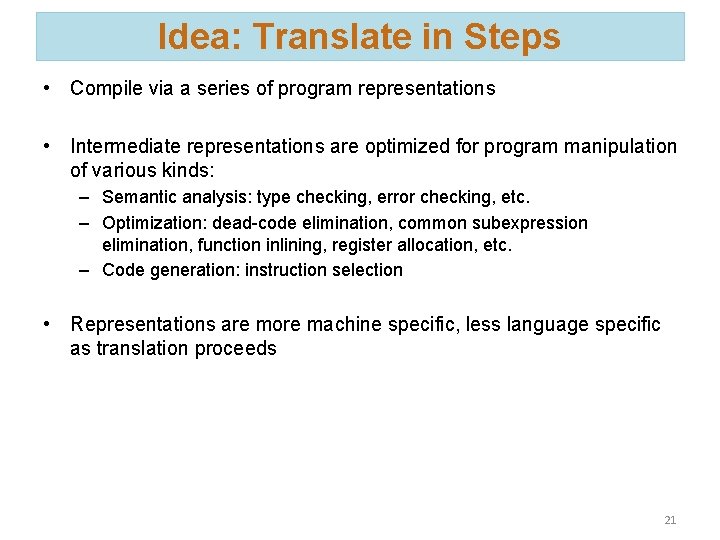 Idea: Translate in Steps

• Compile via a series of program representations

• Intermediate representations are optimized for program manipulation of various kinds:
– Semantic analysis: type checking, error checking, etc.
– Optimization: dead-code elimination, common subexpression elimination, function inlining, register allocation, etc.
– Code generation: instruction selection

• Representations are more machine specific, less language specific as translation proceeds

21